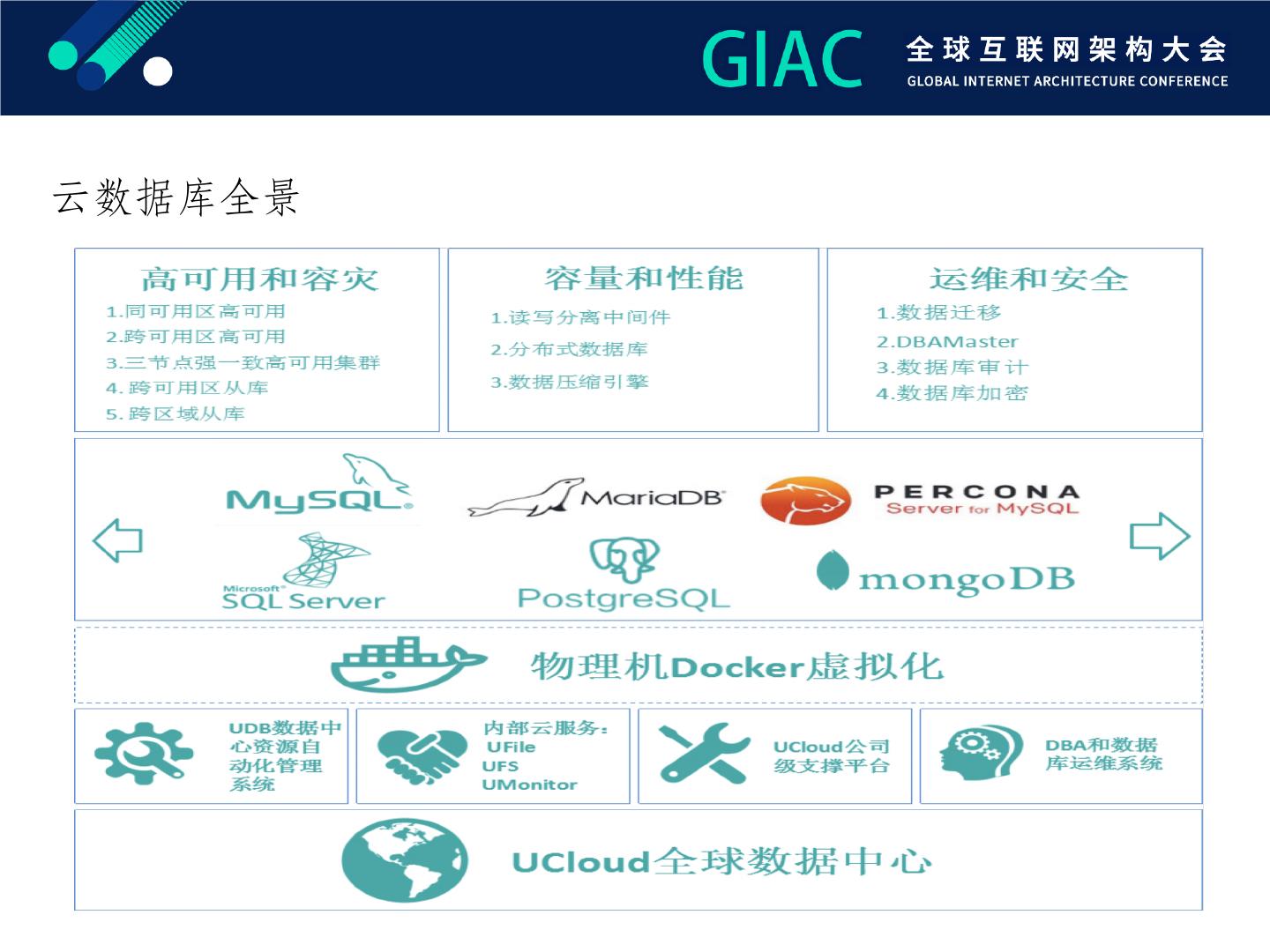 GIAC 全球互联网架构大会
GLOBAL INTERNET ARCHITECTURE CONFERENCE

云数据库全景

高可用和容灾
1.同可用区高可用
2.跨可用区高可用
3.三节点强一致高可用集群
4.跨可用区从库
5.跨区域从库

容量和性能
1.读写分离中间件
2.分布式数据库
3.数据压缩引擎

运维和安全
1.数据迁移
2.DBAMaster
3.数据库审计
4.数据库加密

MySQL
MariaDB
PERCONA Server for MySQL
Microsoft SQL Server
PostgreSQL
mongoDB

物理机Docker虚拟化

UDB数据中心资源自动化管理系统

内部云服务：
UFile
UFS
UMonitor

UCloud公司级支撑平台

DBA和数据库运维系统

UCloud全球数据中心